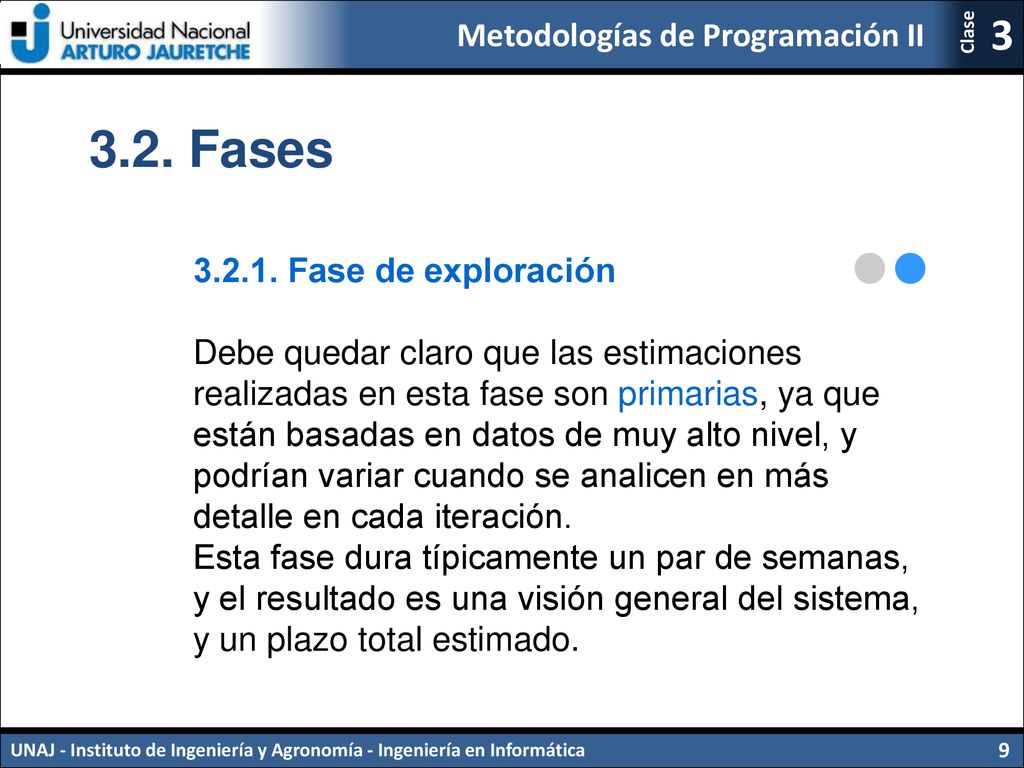 Universidad Nacional
ARTURO JAURETCHE

Metodologías de Programación II

Clase 3

3.2. Fases

3.2.1. Fase de exploración

Debe quedar claro que las estimaciones realizadas en esta fase son primarias, ya que están basadas en datos de muy alto nivel, y podrían variar cuando se analicen en más detalle en cada iteración.
Esta fase dura típicamente un par de semanas, y el resultado es una visión general del sistema, y un plazo total estimado.

UNAJ - Instituto de Ingeniería y Agronomía - Ingeniería en Informática

9